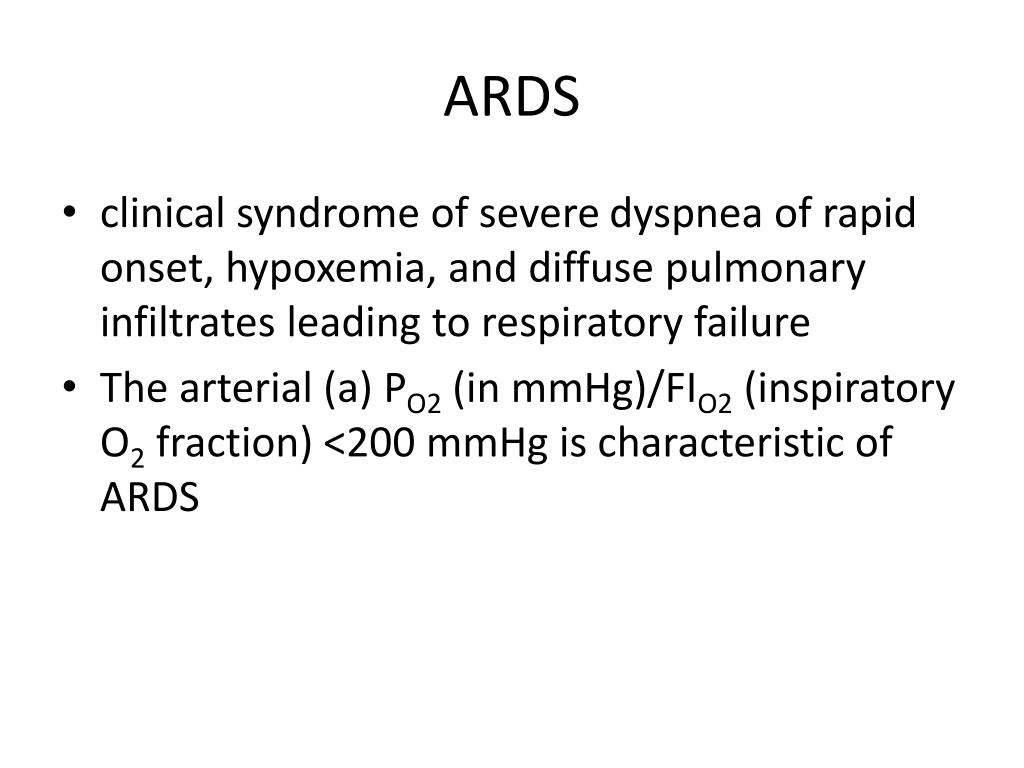 ARDS

• clinical syndrome of severe dyspnea of rapid onset, hypoxemia, and diffuse pulmonary infiltrates leading to respiratory failure
• The arterial (a) $P_{O2}$ (in mmHg)/$FI_{O2}$ (inspiratory $O_2$ fraction) <200 mmHg is characteristic of ARDS